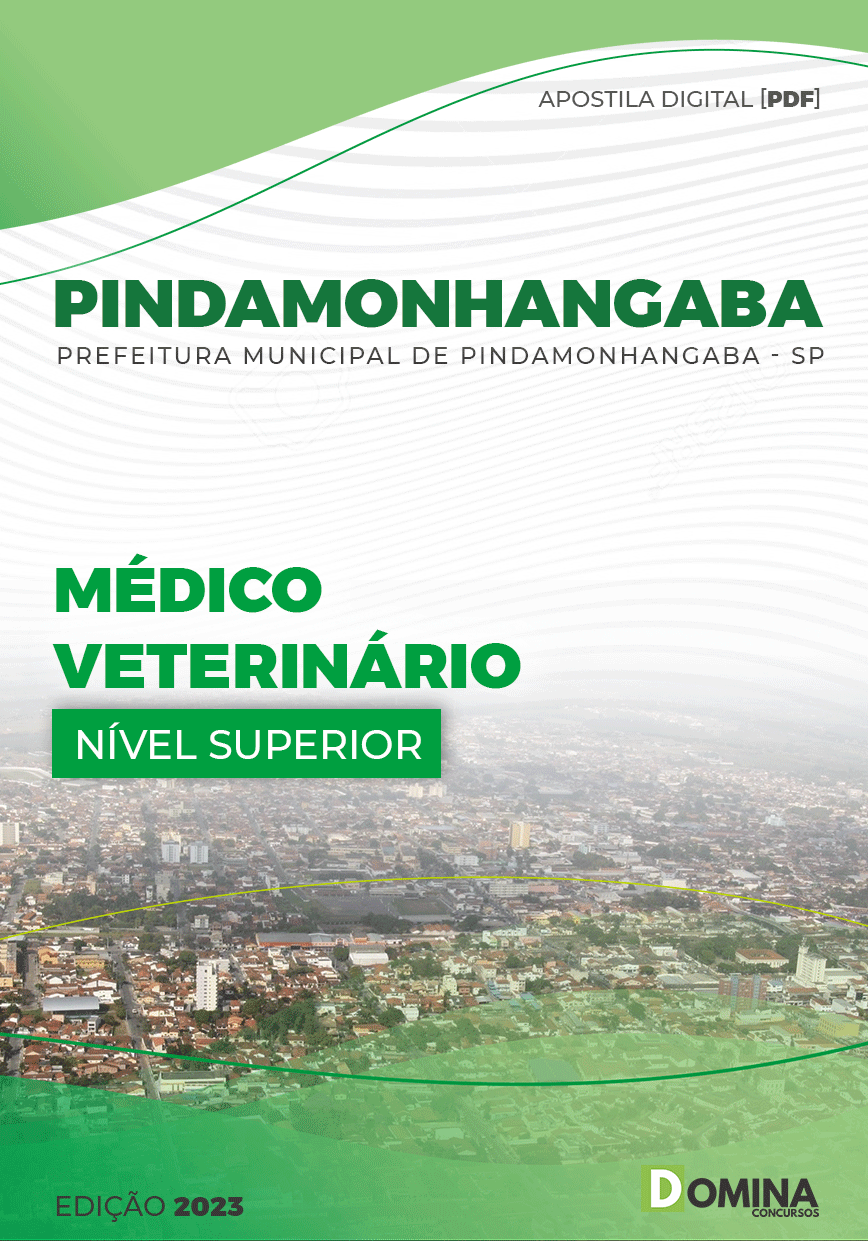 APOSTILA DIGITAL [PDF]

PINDAMONHANGABA

PREFEITURA MUNICIPAL DE PINDAMONHANGABA - SP

MÉDICO VETERINÁRIO

NÍVEL SUPERIOR

EDIÇÃO 2023

DOMINA CONCURSOS